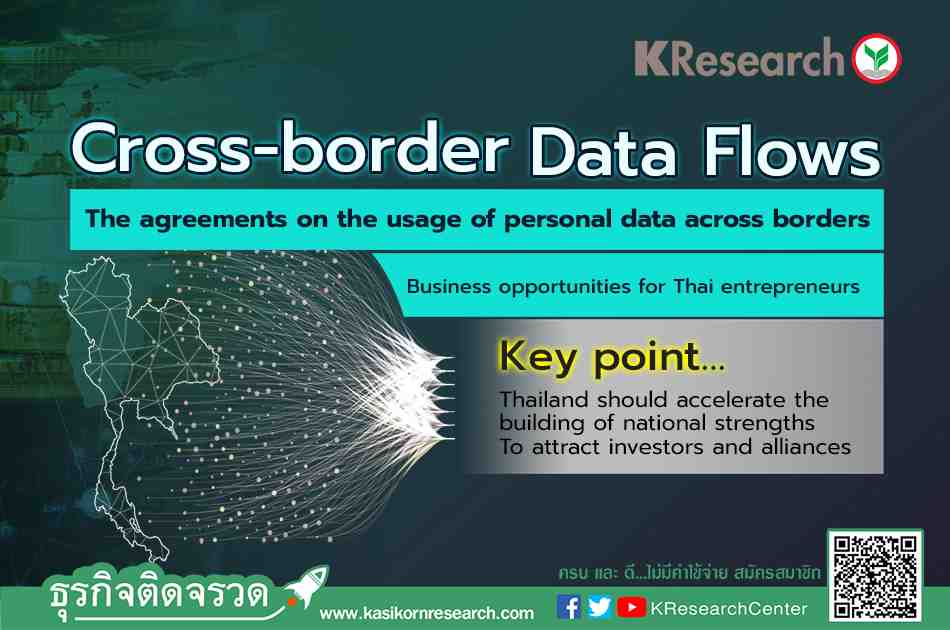 KResearch

Cross-border Data Flows

The agreements on the usage of personal data across borders

Business opportunities for Thai entrepreneurs

Key point...

Thailand should accelerate the building of national strengths To attract investors and alliances

ครบ และ ดี...ไม่มีค่าใช้จ่าย สมัครสมาชิก

ธุรกิจติดจรวด

www.kasikornresearch.com

KResearchCenter